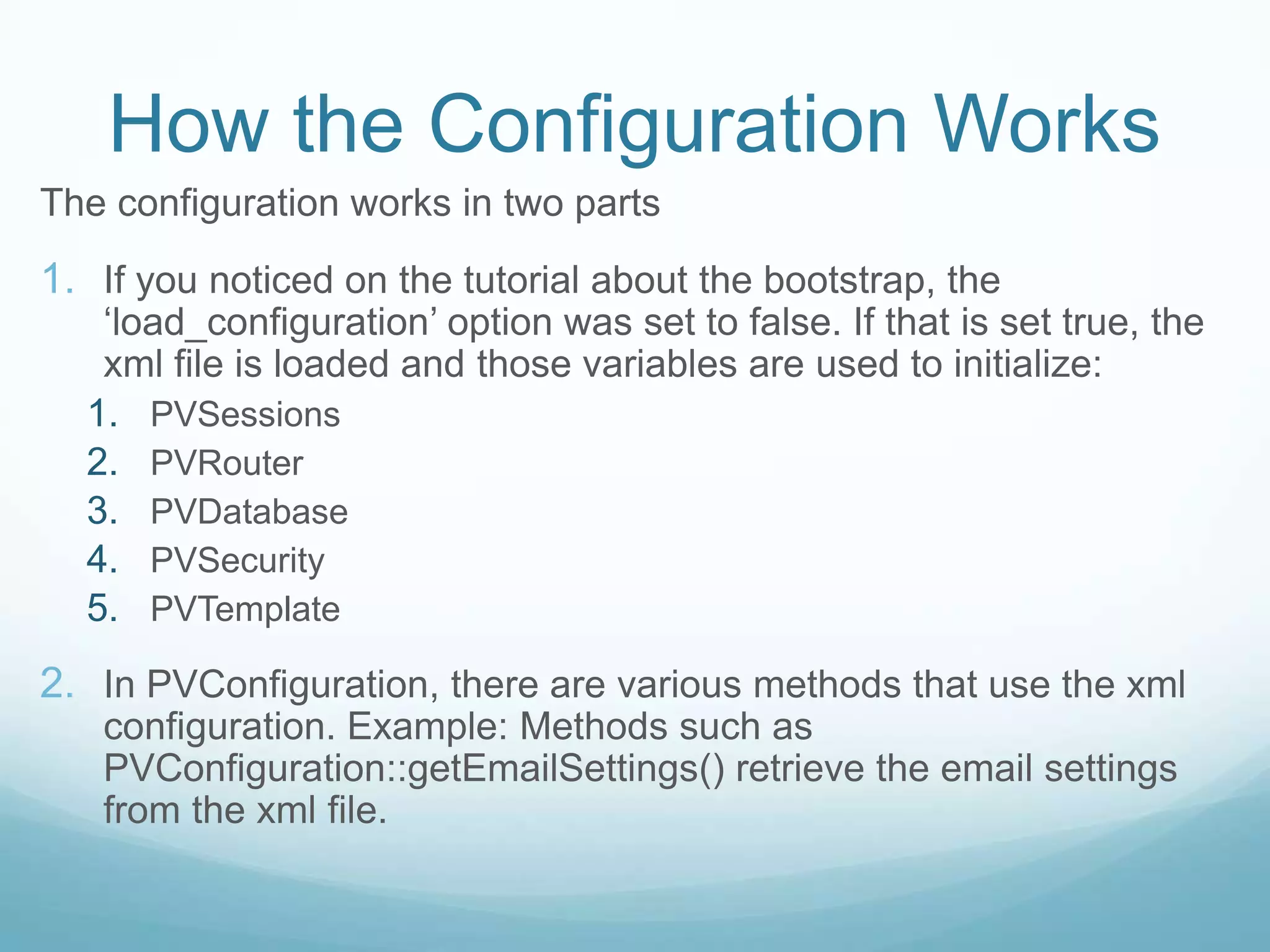 How the Configuration Works

The configuration works in two parts

1. If you noticed on the tutorial about the bootstrap, the ‘load_configuration’ option was set to false. If that is set true, the xml file is loaded and those variables are used to initialize:
 1. PVSessions
 2. PVRouter
 3. PVDatabase
 4. PVSecurity
 5. PVTemplate

2. In PVConfiguration, there are various methods that use the xml configuration. Example: Methods such as PVConfiguration::getEmailSettings() retrieve the email settings from the xml file.